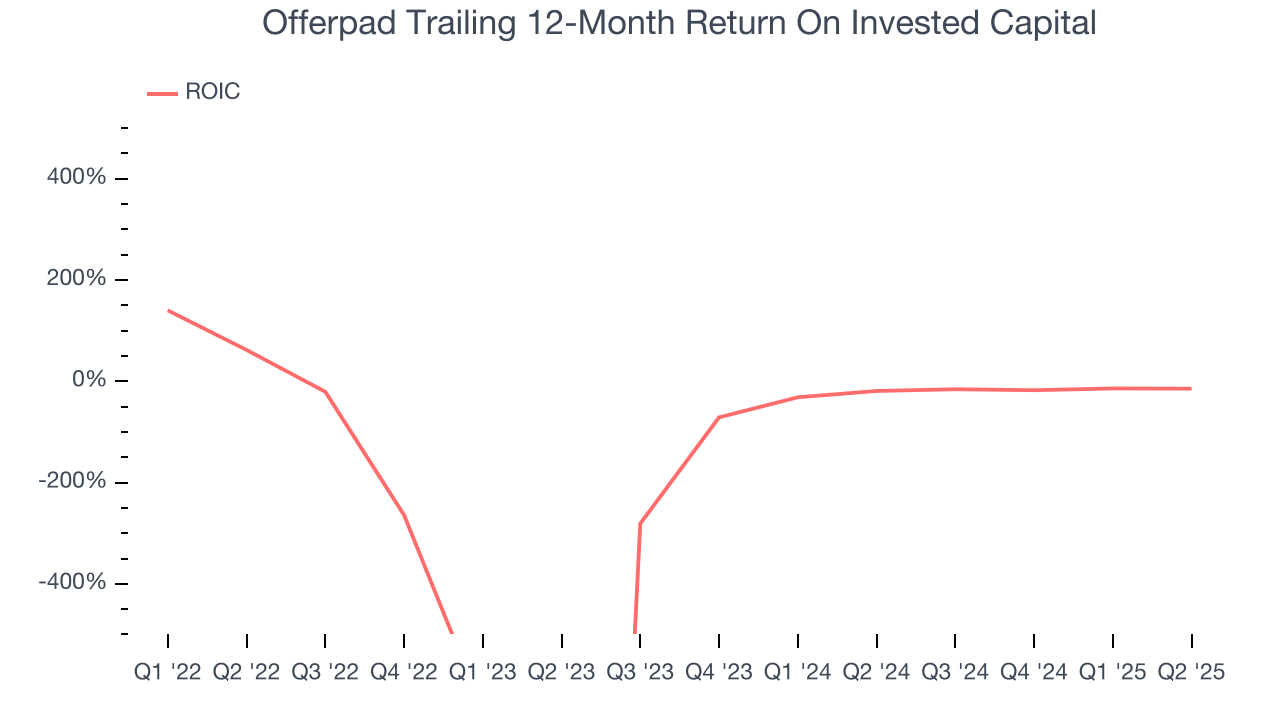 Offerpad Trailing 12-Month Return On Invested Capital

ROIC

400%
200%
0%
-200%
-400%

Q1 '22 Q2 '22 Q3 '22 Q4 '22 Q1 '23 Q2 '23 Q3 '23 Q4 '23 Q1 '24 Q2 '24 Q3 '24 Q4 '24 Q1 '25 Q2 '25